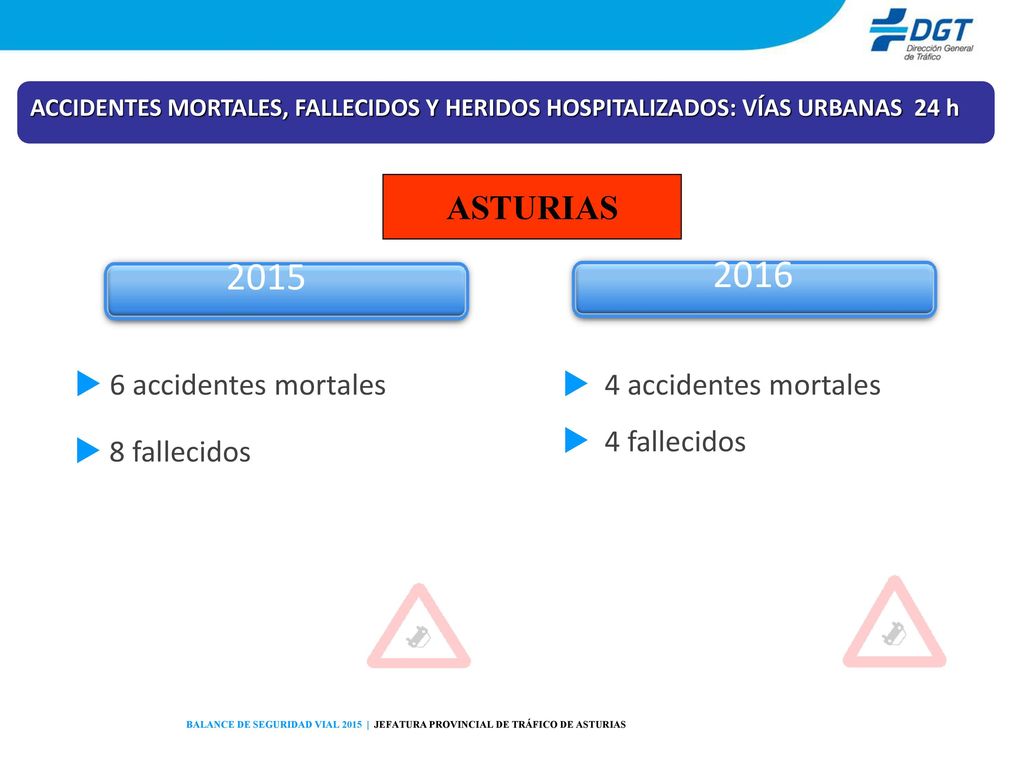 DGT
Dirección General de Tráfico

ACCIDENTES MORTALES, FALLECIDOS Y HERIDOS HOSPITALIZADOS: VÍAS URBANAS 24 h

ASTURIAS

2015

6 accidentes mortales

8 fallecidos

2016

4 accidentes mortales

4 fallecidos

BALANCE DE SEGURIDAD VIAL 2015 | JEFATURA PROVINCIAL DE TRÁFICO DE ASTURIAS